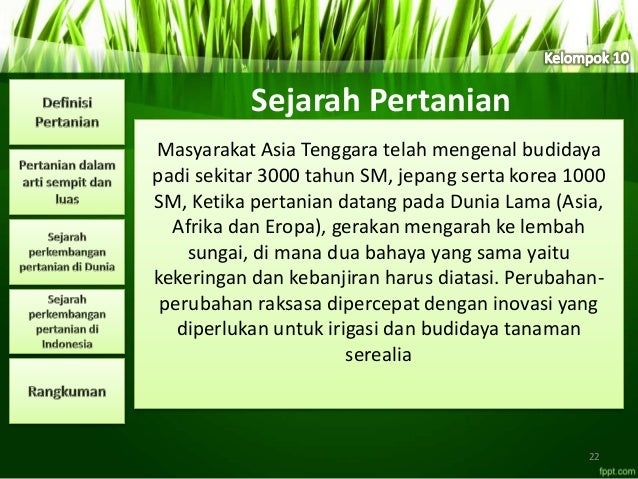 Kelompok 10

Definisi Pertanian

Pertanian dalam arti sempit dan luas

Sejarah perkembangan pertanian di Dunia

Sejarah perkembangan pertanian di Indonesia

Rangkuman

Sejarah Pertanian

Masyarakat Asia Tenggara telah mengenal budidaya padi sekitar 3000 tahun SM, jepang serta korea 1000 SM, Ketika pertanian datang pada Dunia Lama (Asia, Afrika dan Eropa), gerakan mengarah ke lembah sungai, di mana dua bahaya yang sama yaitu kekeringan dan kebanjiran harus diatasi. Perubahan-perubahan raksasa dipercepat dengan inovasi yang diperlukan untuk irigasi dan budidaya tanaman serealia

22

fppt.com